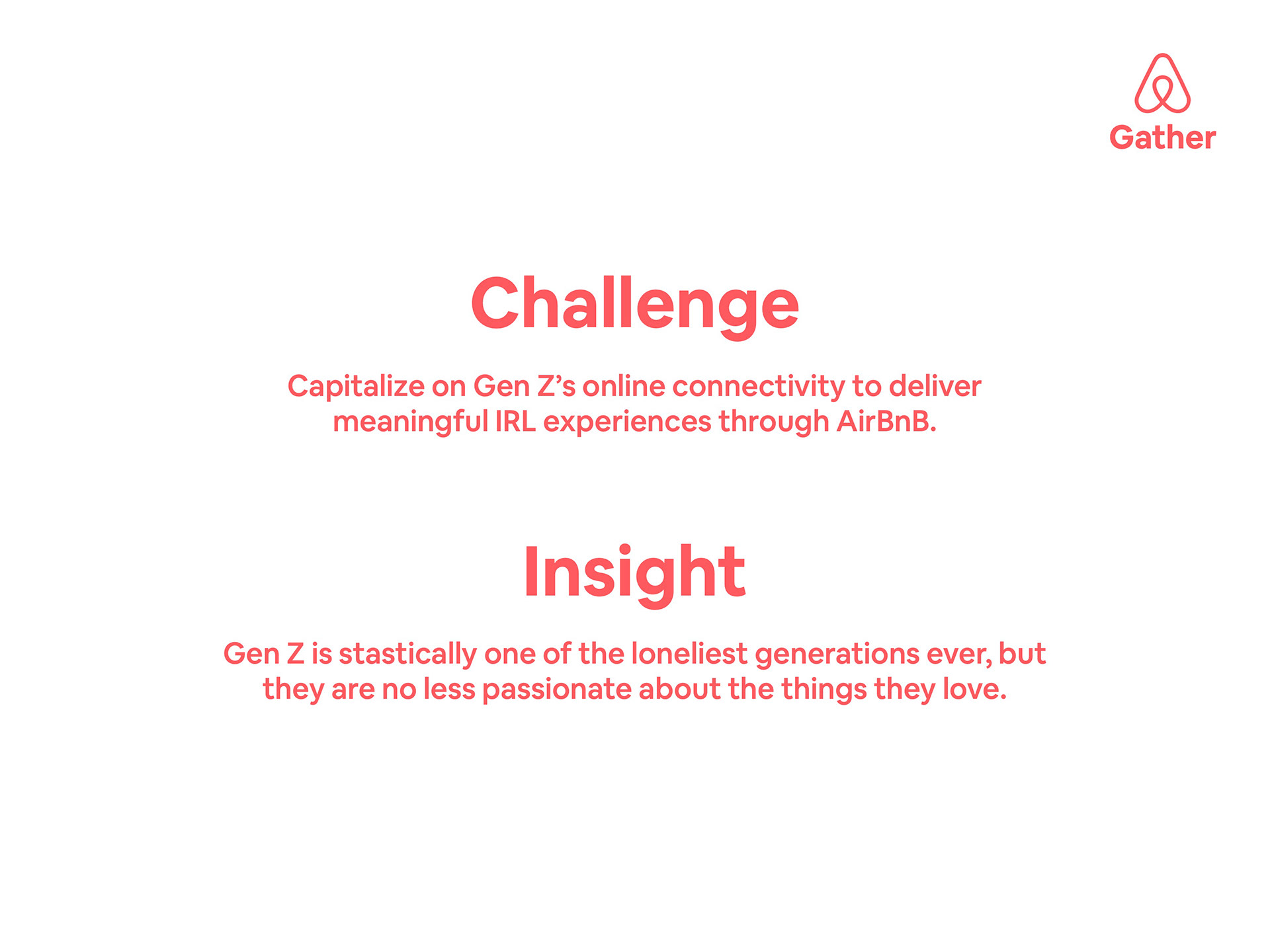 Gather

Challenge

Capitalize on Gen Z's online connectivity to deliver meaningful IRL experiences through AirBnB.

Insight

Gen Z is stastically one of the loneliest generations ever, but they are no less passionate about the things they love.